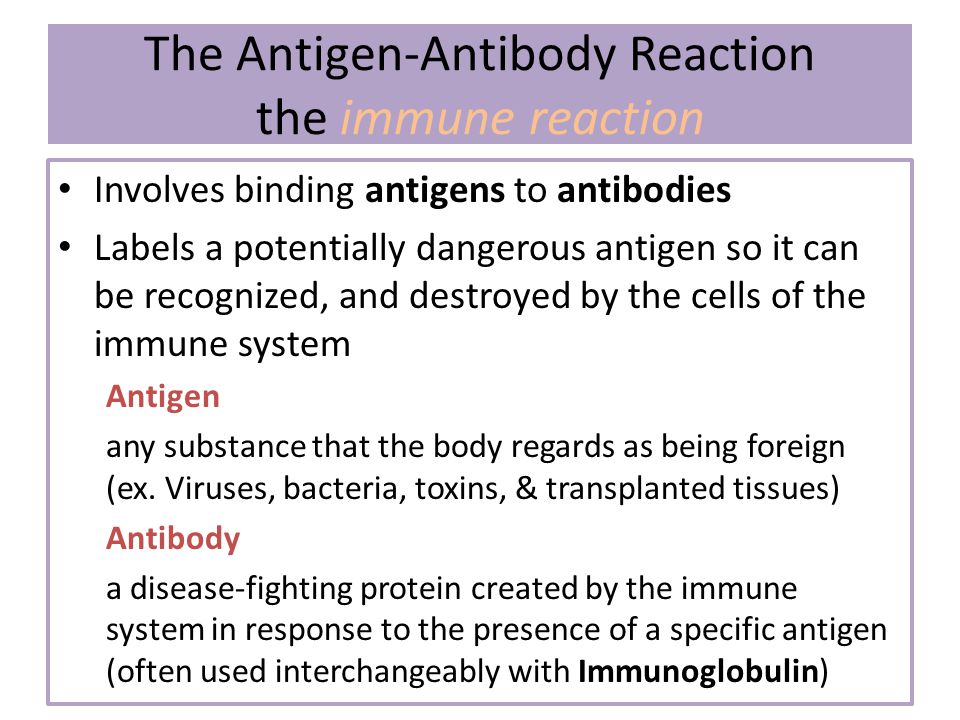 The Antigen-Antibody Reaction
the immune reaction

• Involves binding antigens to antibodies
• Labels a potentially dangerous antigen so it can be recognized, and destroyed by the cells of the immune system

Antigen

any substance that the body regards as being foreign (ex. Viruses, bacteria, toxins, & transplanted tissues)

Antibody

a disease-fighting protein created by the immune system in response to the presence of a specific antigen (often used interchangeably with Immunoglobulin)